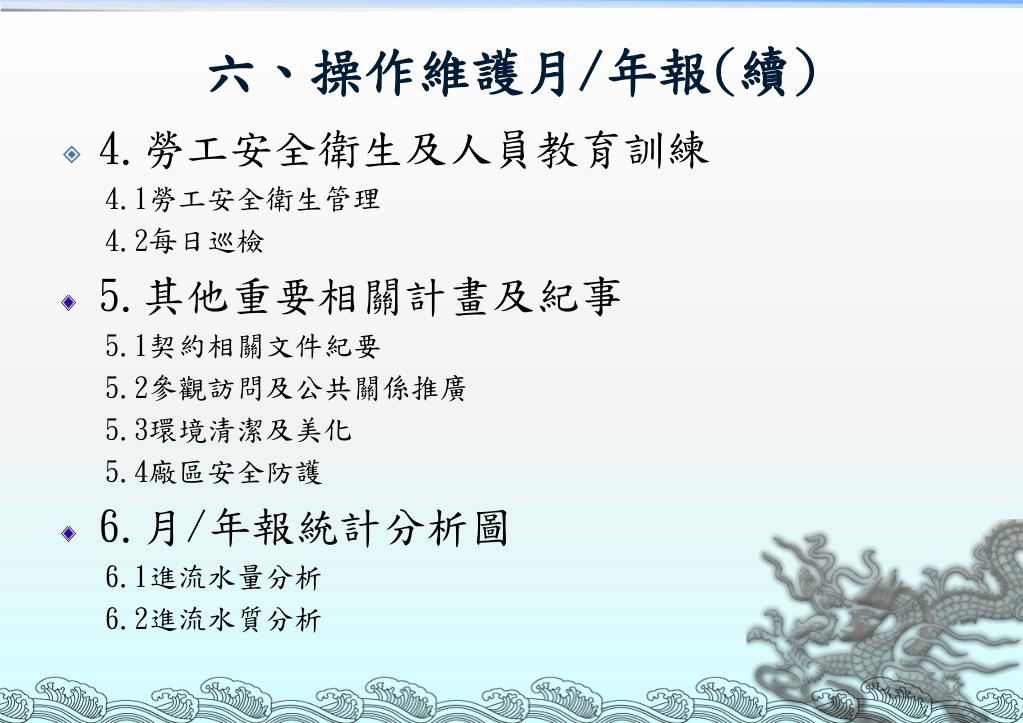 六、操作維護月/年報(續)

4.勞工安全衛生及人員教育訓練

4.1勞工安全衛生管理

4.2每日巡檢

5.其他重要相關計畫及紀事

5.1契約相關文件紀要

5.2參觀訪問及公共關係推廣

5.3環境清潔及美化

5.4廠區安全防護

6.月/年報統計分析圖

6.1進流水量分析

6.2進流水質分析